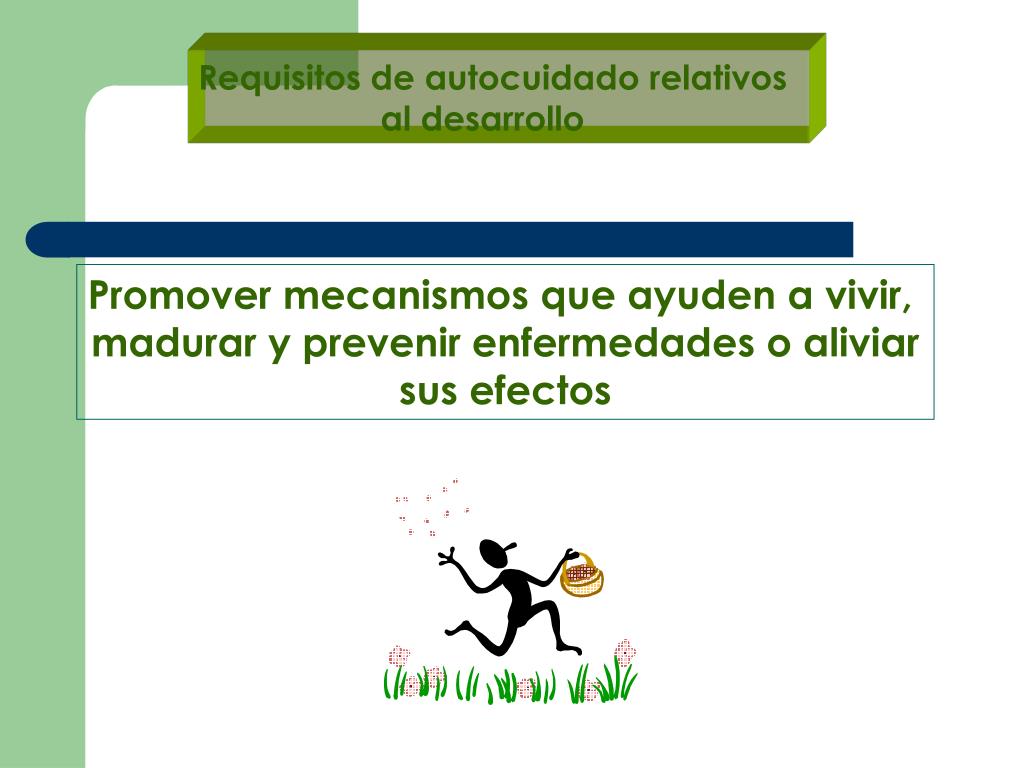 Requisitos de autocuidado relativos al desarrollo

Promover mecanismos que ayuden a vivir, madurar y prevenir enfermedades o aliviar sus efectos